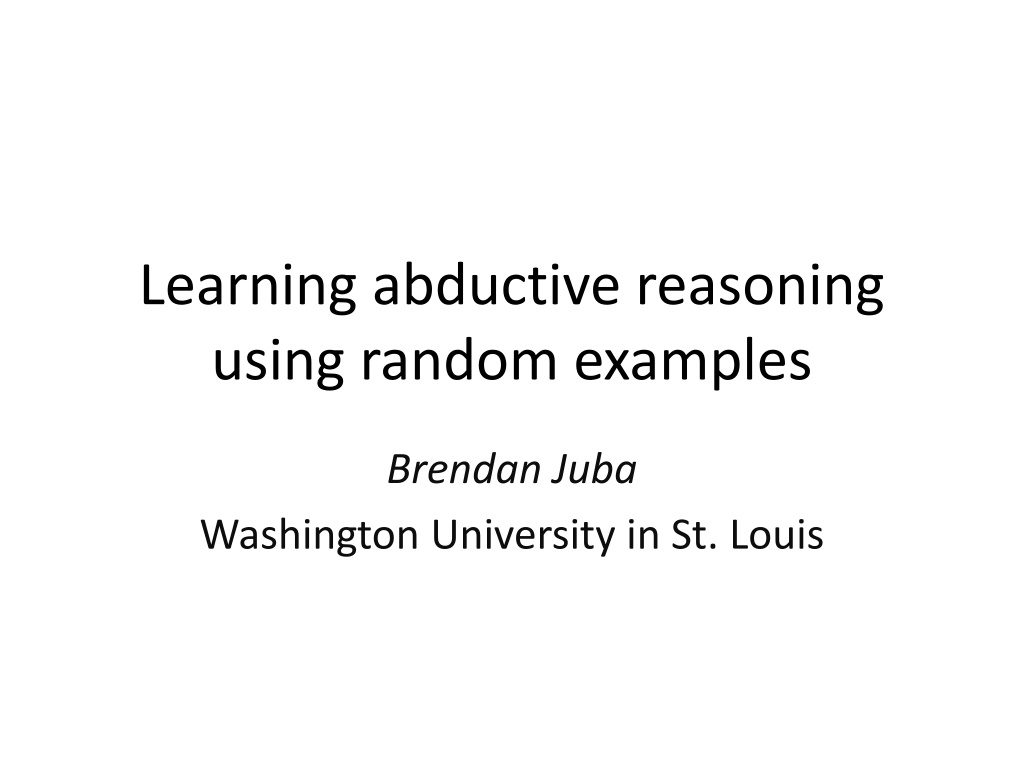 Learning abductive reasoning using random examples

Brendan Juba

Washington University in St. Louis